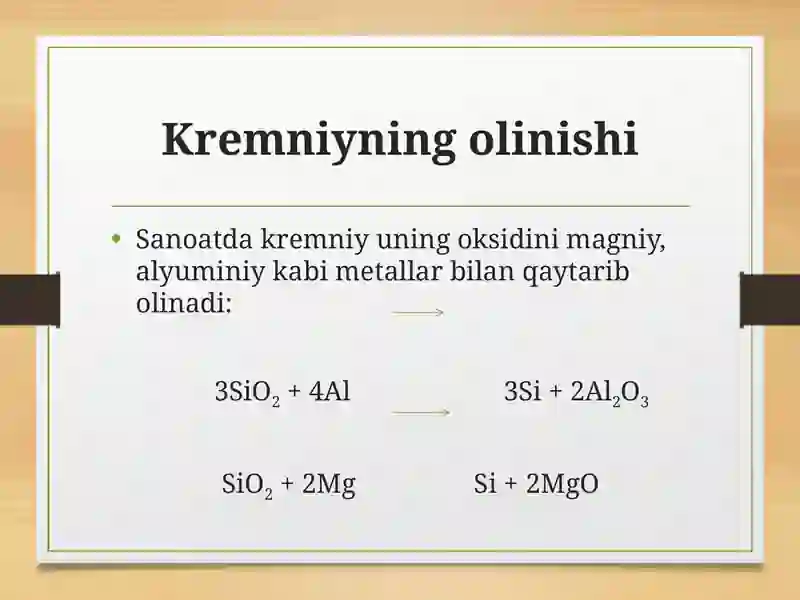 Kremniyning olinishi

• Sanoatda kremniy uning oksidini magniy, alyuminiy kabi metallar bilan qaytarib olinadi:

$3SiO_2 + 4Al \rightarrow 3Si + 2Al_2O_3$

$SiO_2 + 2Mg \rightarrow Si + 2MgO$